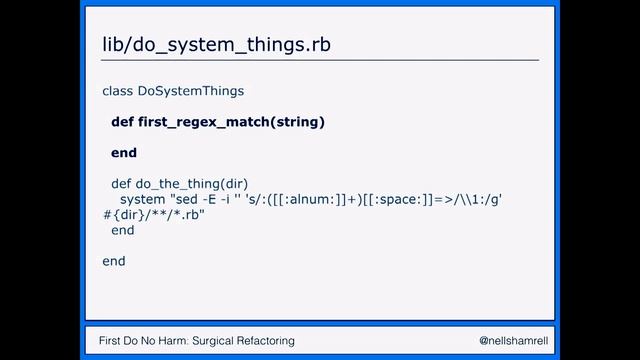 lib/do_system_things.rb

class DoSystemThings

def first_regex_match(string)

end

def do_the_thing(dir)
system "sed -E -i '' 's/:([[:alnum:]]+)[[:space:]]=>/\\1:/g' #{dir}/**/*.rb"
end

end

First Do No Harm: Surgical Refactoring

@nellshamrell